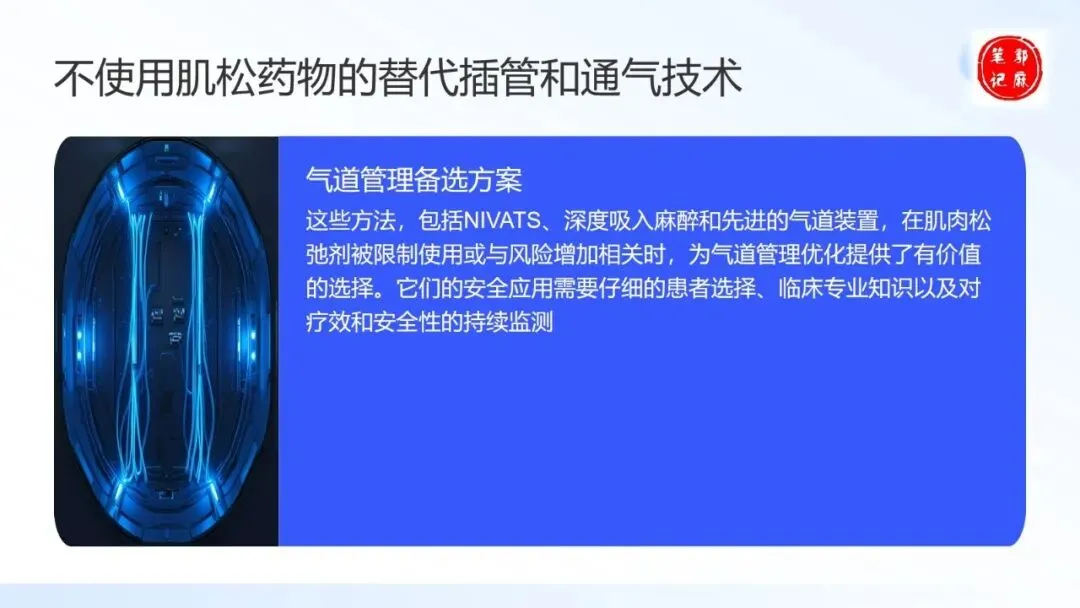 不使用肌松药物的替代插管和通气技术

郭麻笔记

气道管理备选方案

这些方法，包括NIVATS、深度吸入麻醉和先进的气道装置，在肌肉松弛剂被限制使用或与风险增加相关时，为气道管理优化提供了有价值的选择。它们的安全应用需要仔细的患者选择、临床专业知识以及对疗效和安全性的持续监测